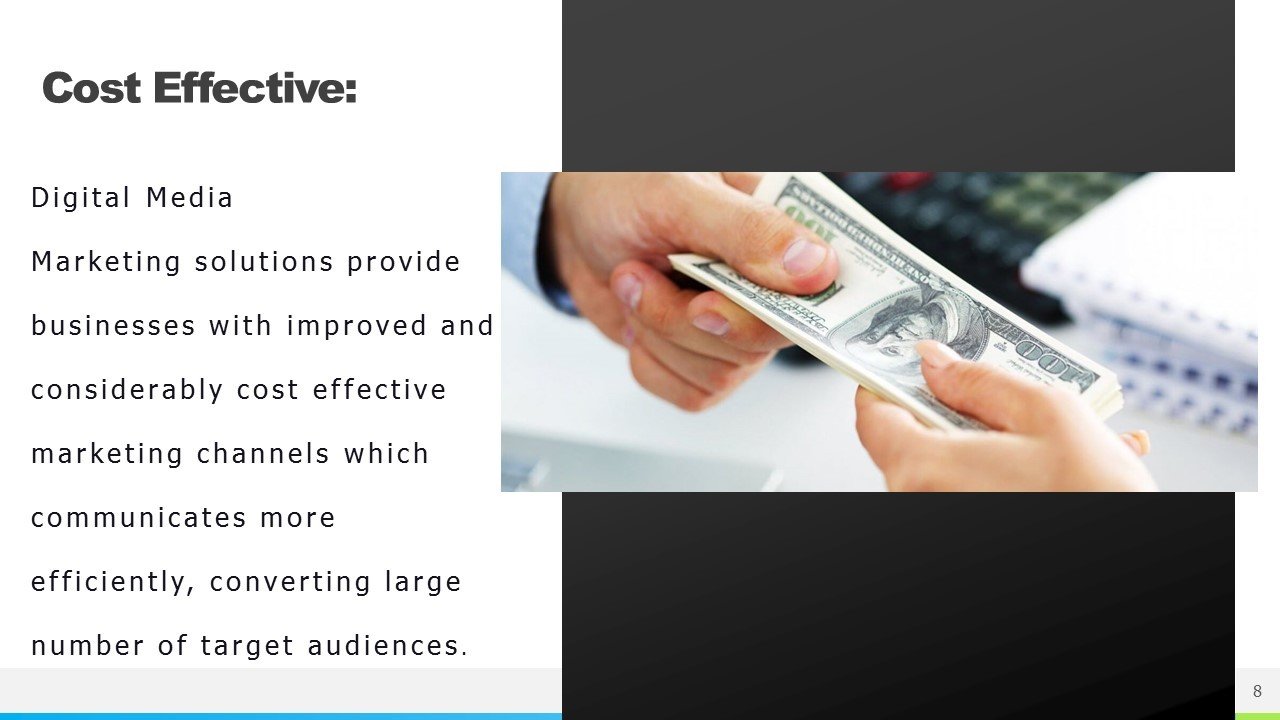 Cost Effective:

Digital Media

Marketing solutions provide businesses with improved and considerably cost effective marketing channels which communicates more efficiently, converting large number of target audiences.

8